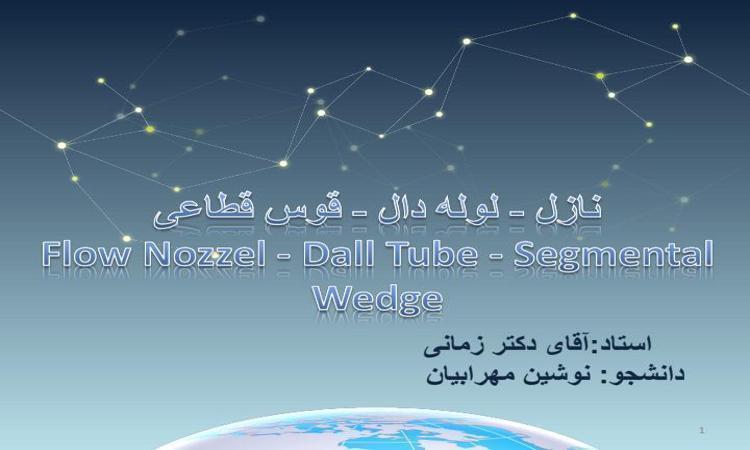 نازل - لوله دال - قوس قطاعی
Flow Nozzel - Dall Tube - Segmental Wedge

استاد:آقای دکتر زمانی
دانشجو: نوشین مهرابیان

1